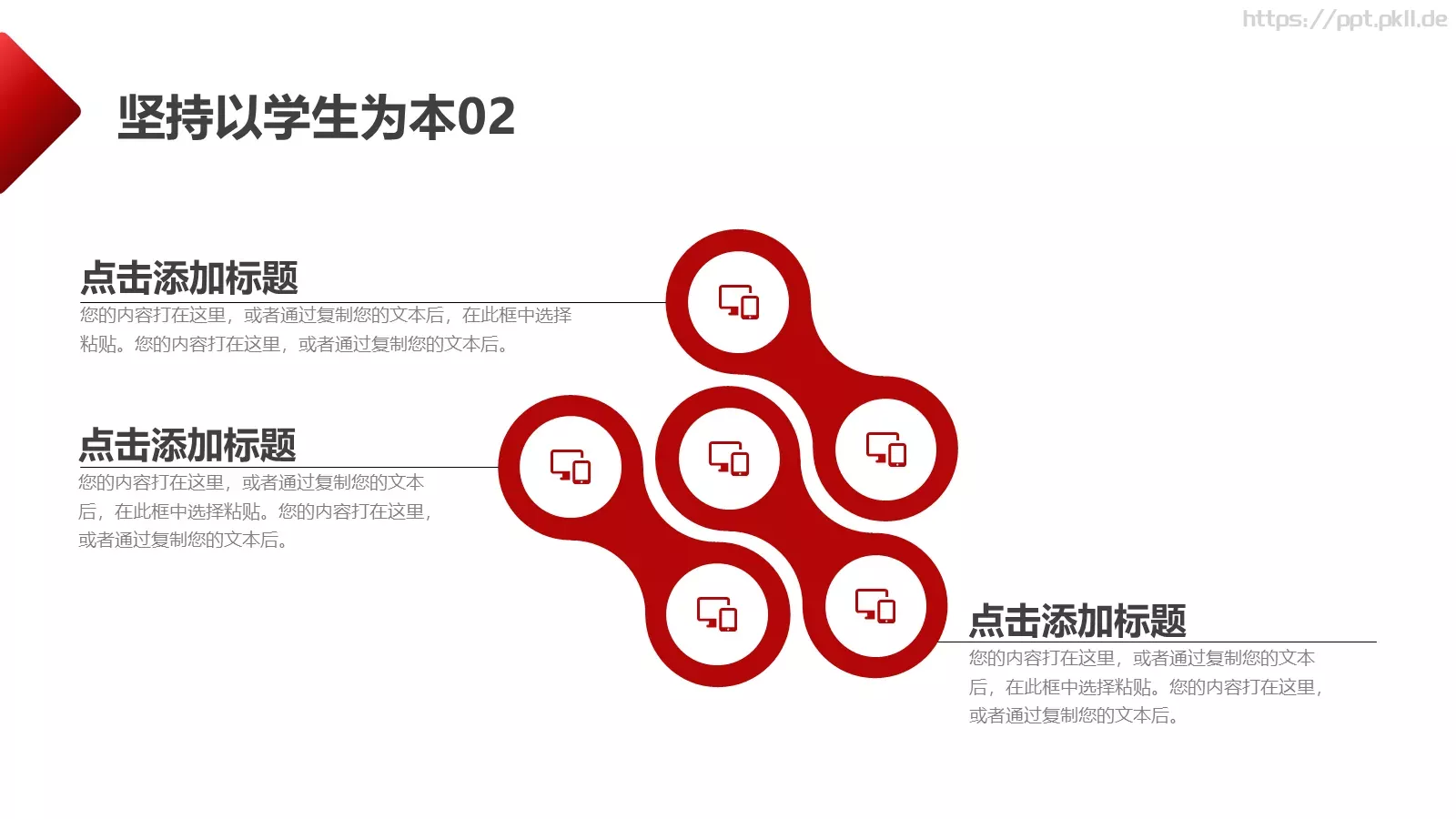 https://ppt.pkll.de

坚持以学生为本02

点击添加标题

您的内容打在这里，或者通过复制您的文本后，在此框中选择粘贴。您的内容打在这里，或者通过复制您的文本后。

点击添加标题

您的内容打在这里，或者通过复制您的文本后，在此框中选择粘贴。您的内容打在这里，或者通过复制您的文本后。

点击添加标题

您的内容打在这里，或者通过复制您的文本后，在此框中选择粘贴。您的内容打在这里，或者通过复制您的文本后。